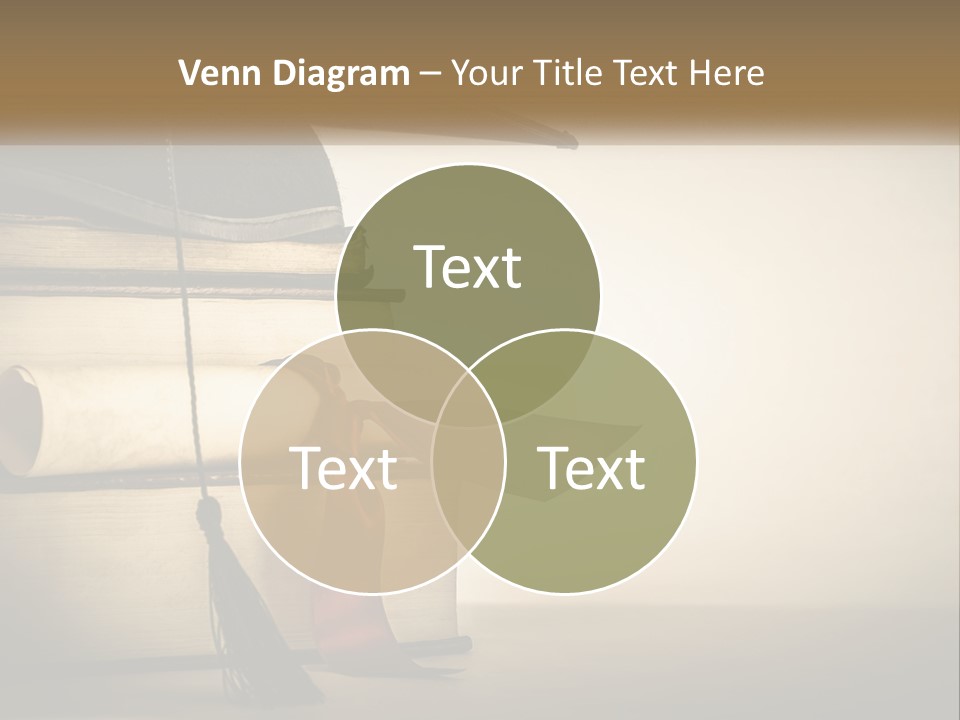 Venn Diagram – Your Title Text Here

Text

Text

Text